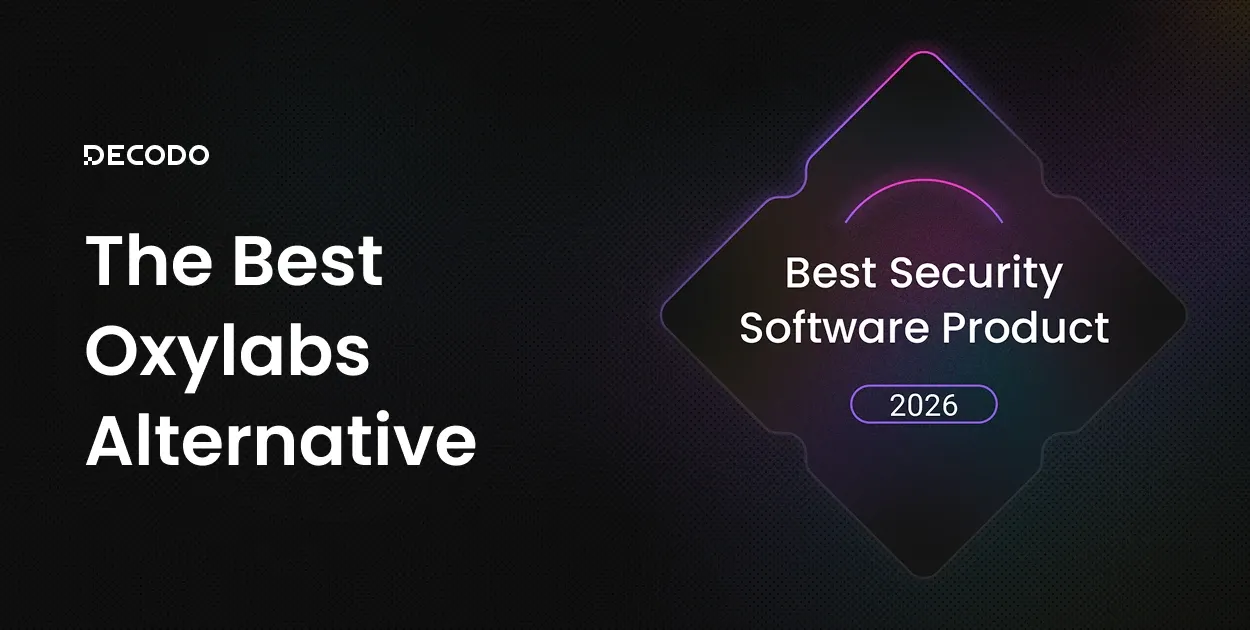 DECODO

The Best Oxylabs Alternative

Best Security Software Product

2026